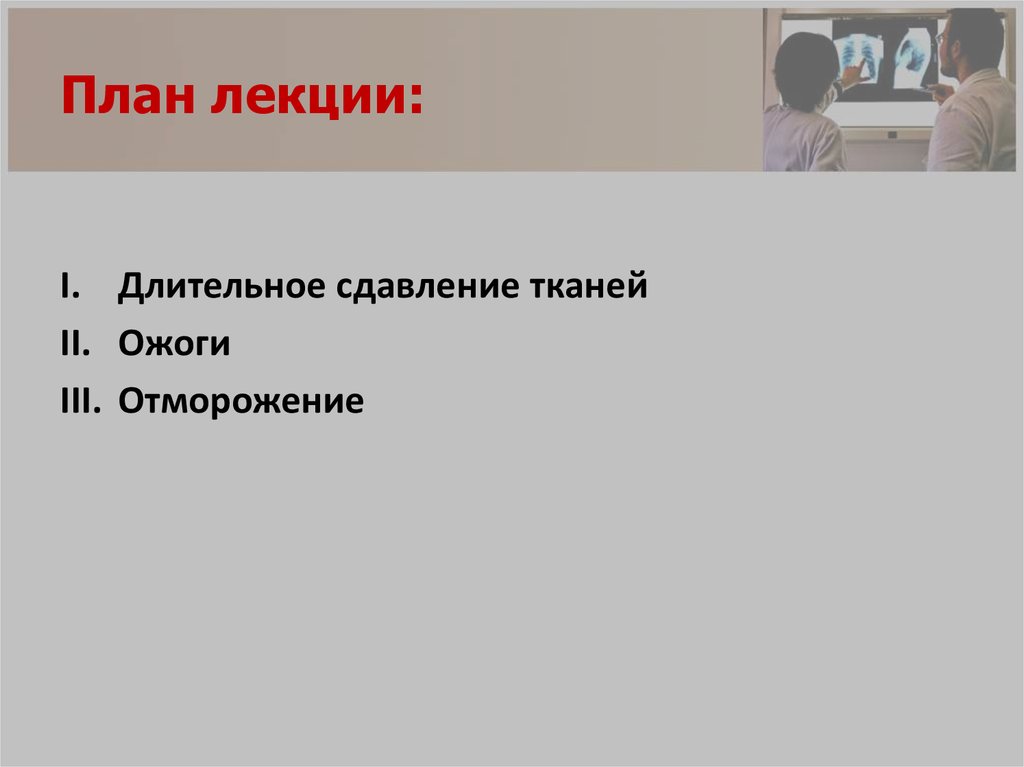 План лекции:

I. Длительное сдавление тканей
II. Ожоги
III. Отморожение